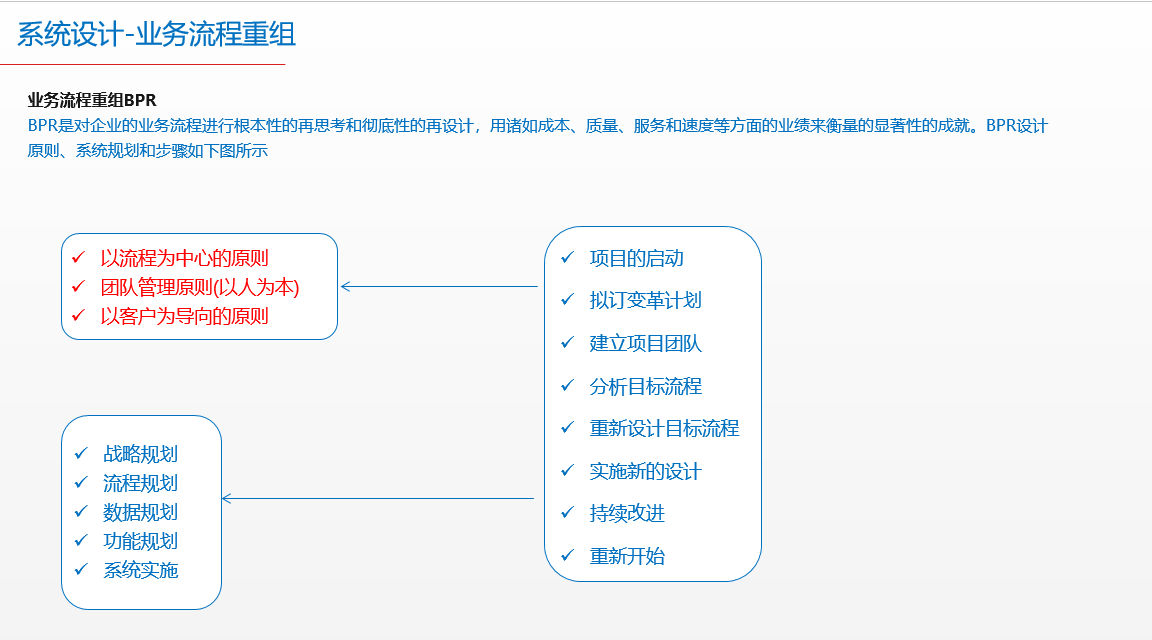 系统设计-业务流程重组

业务流程重组BPR
BPR是对企业的业务流程进行根本性的再思考和彻底性的再设计，用诸如成本、质量、服务和速度等方面的业绩来衡量的显著性的成就。BPR设计原则、系统规划和步骤如下图所示

✓ 以流程为中心的原则
✓ 团队管理原则(以人为本)
✓ 以客户为导向的原则

✓ 战略规划
✓ 流程规划
✓ 数据规划
✓ 功能规划
✓ 系统实施

✓ 项目的启动
✓ 拟订变革计划
✓ 建立项目团队
✓ 分析目标流程
✓ 重新设计目标流程
✓ 实施新的设计
✓ 持续改进
✓ 重新开始